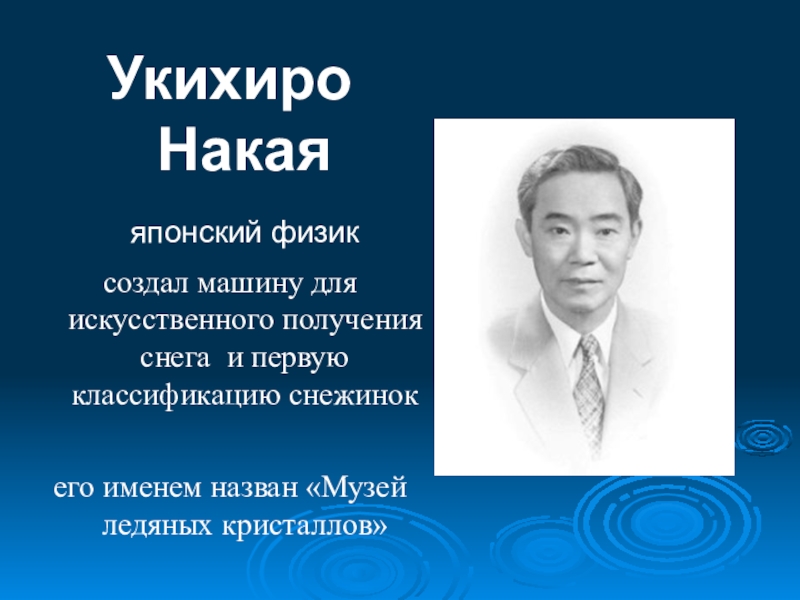 Укихиро Накая

японский физик

создал машину для искусственного получения снега и первую классификацию снежинок

его именем назван «Музей ледяных кристаллов»